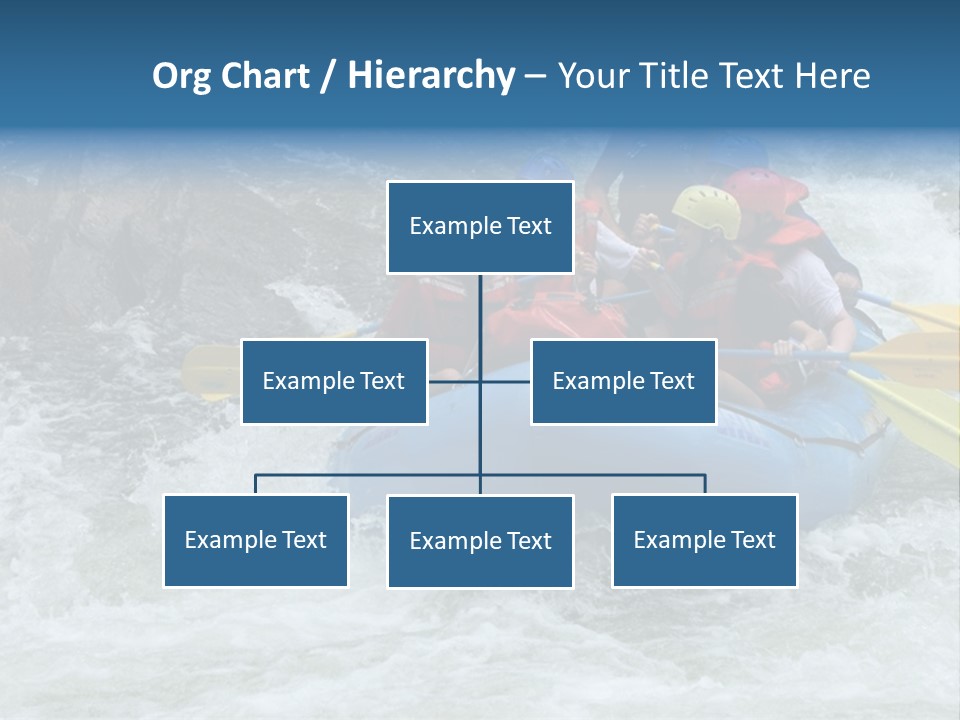 Org Chart / Hierarchy – Your Title Text Here

Example Text

Example Text

Example Text

Example Text

Example Text

Example Text